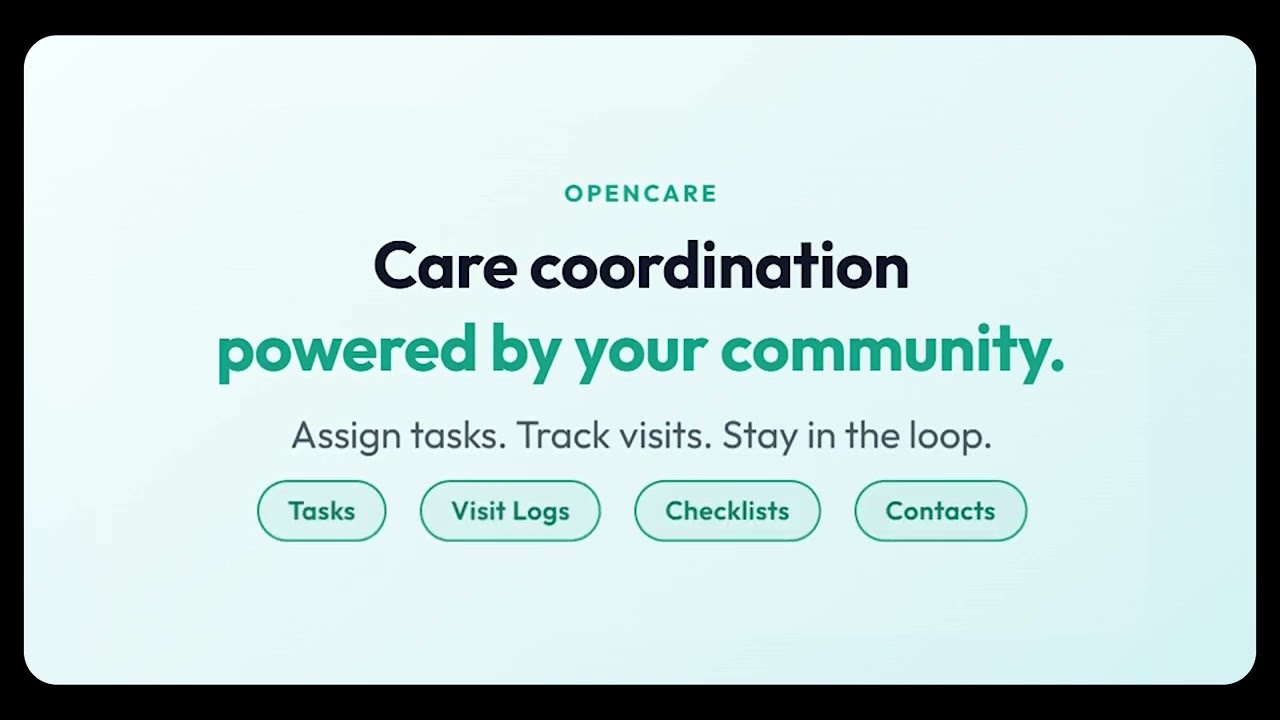 OPENCARE

Care coordination powered by your community.

Assign tasks. Track visits. Stay in the loop.

Tasks

Visit Logs

Checklists

Contacts